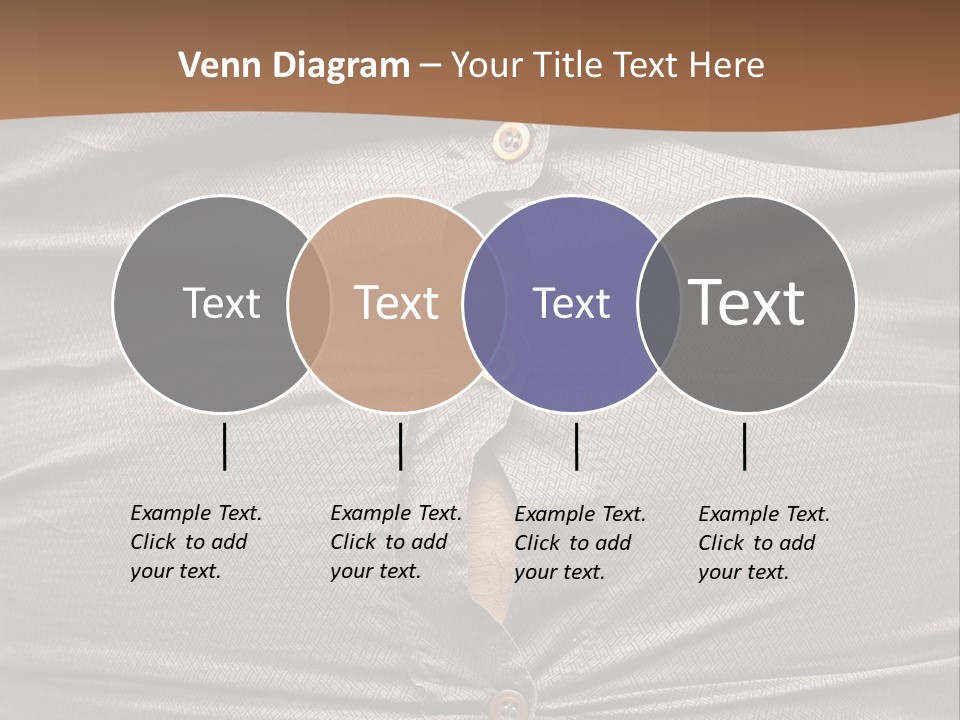 Venn Diagram – Your Title Text Here

Text

Text

Text

Text

Example Text. Click to add your text.

Example Text. Click to add your text.

Example Text. Click to add your text.

Example Text. Click to add your text.